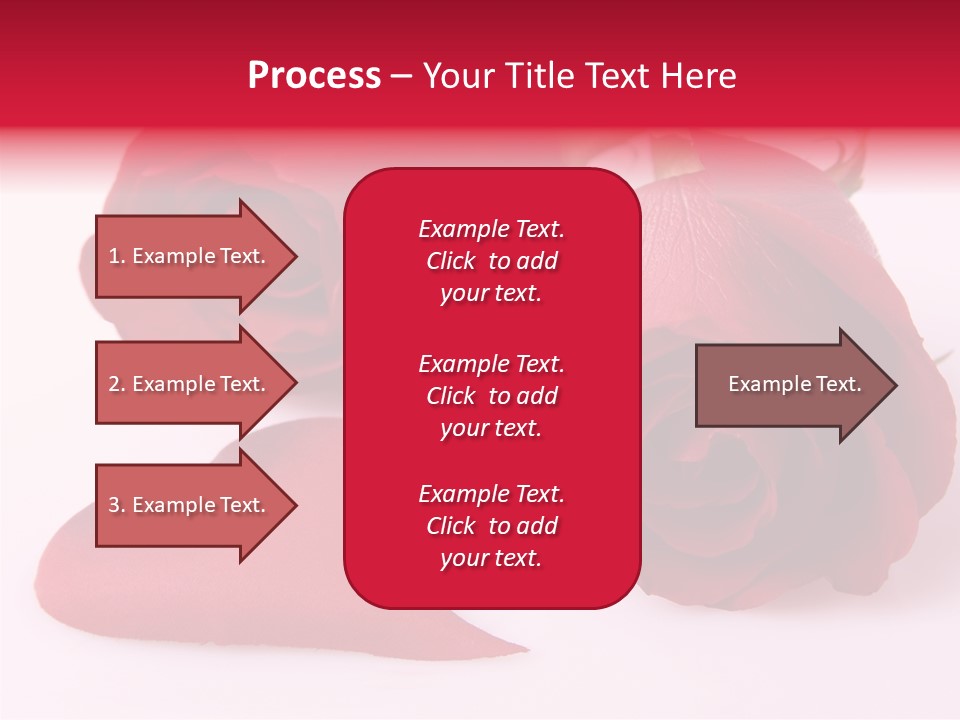 Process – Your Title Text Here

1. Example Text.

2. Example Text.

3. Example Text.

Example Text. Click to add your text.

Example Text. Click to add your text.

Example Text. Click to add your text.

Example Text.